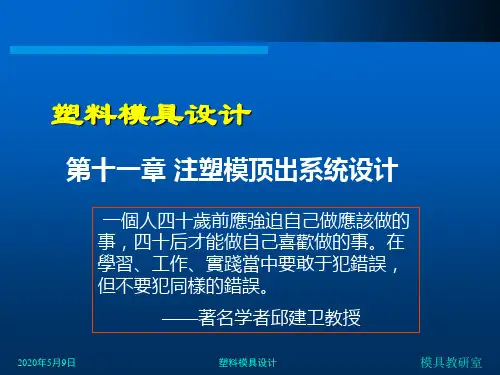 塑料模具设计

第十一章 注塑模顶出系统设计

一個人四十歲前應強迫自己做應該做的事，四十后才能做自己喜歡做的事。在學習、工作、實踐當中要敢于犯錯誤，但不要犯同樣的錯誤。

——著名学者邱建卫教授

2020年5月9日

塑料模具设计

模具教研室